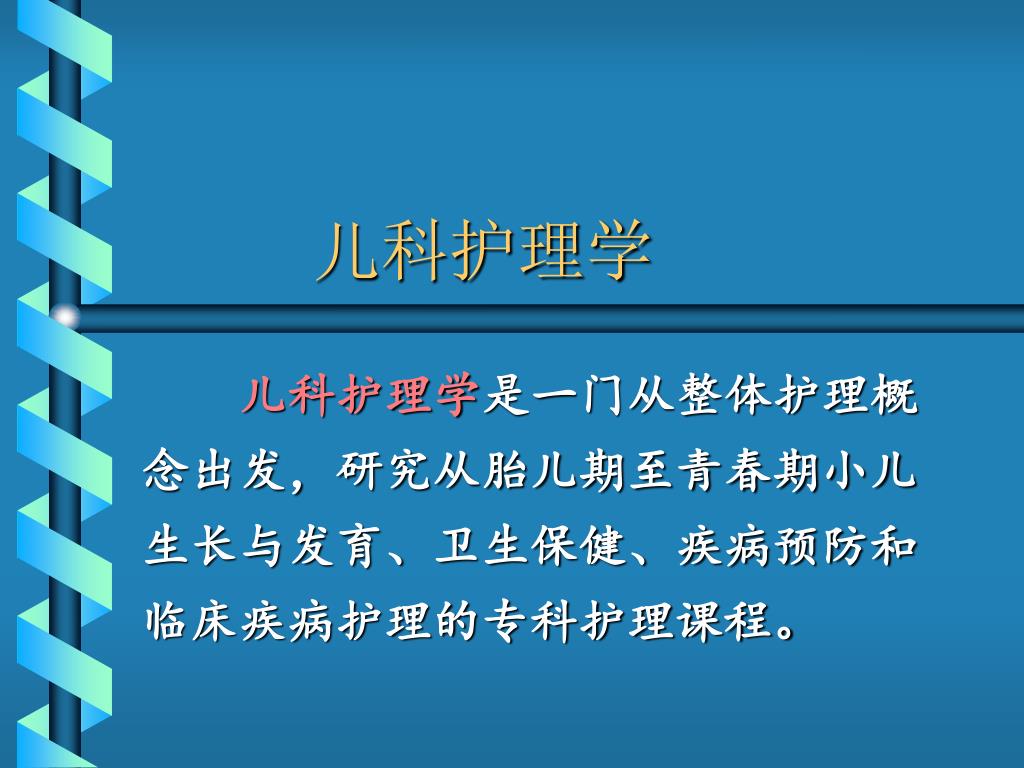 儿科护理学

儿科护理学是一门从整体护理概念出发，研究从胎儿期至青春期小儿生长与发育、卫生保健、疾病预防和临床疾病护理的专科护理课程。